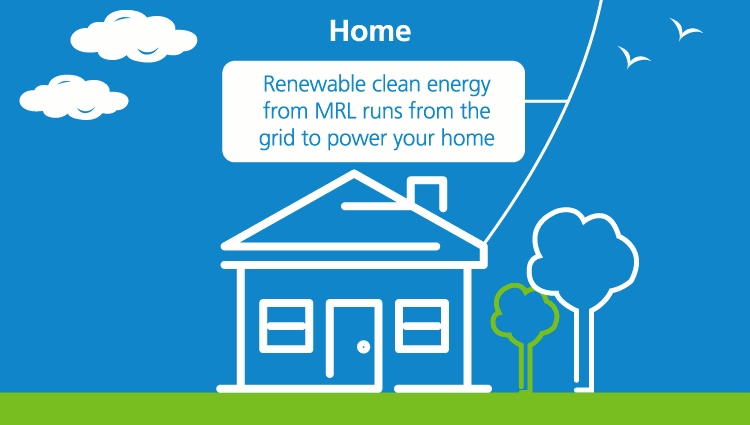 Home

Renewable clean energy from MRL runs from the grid to power your home